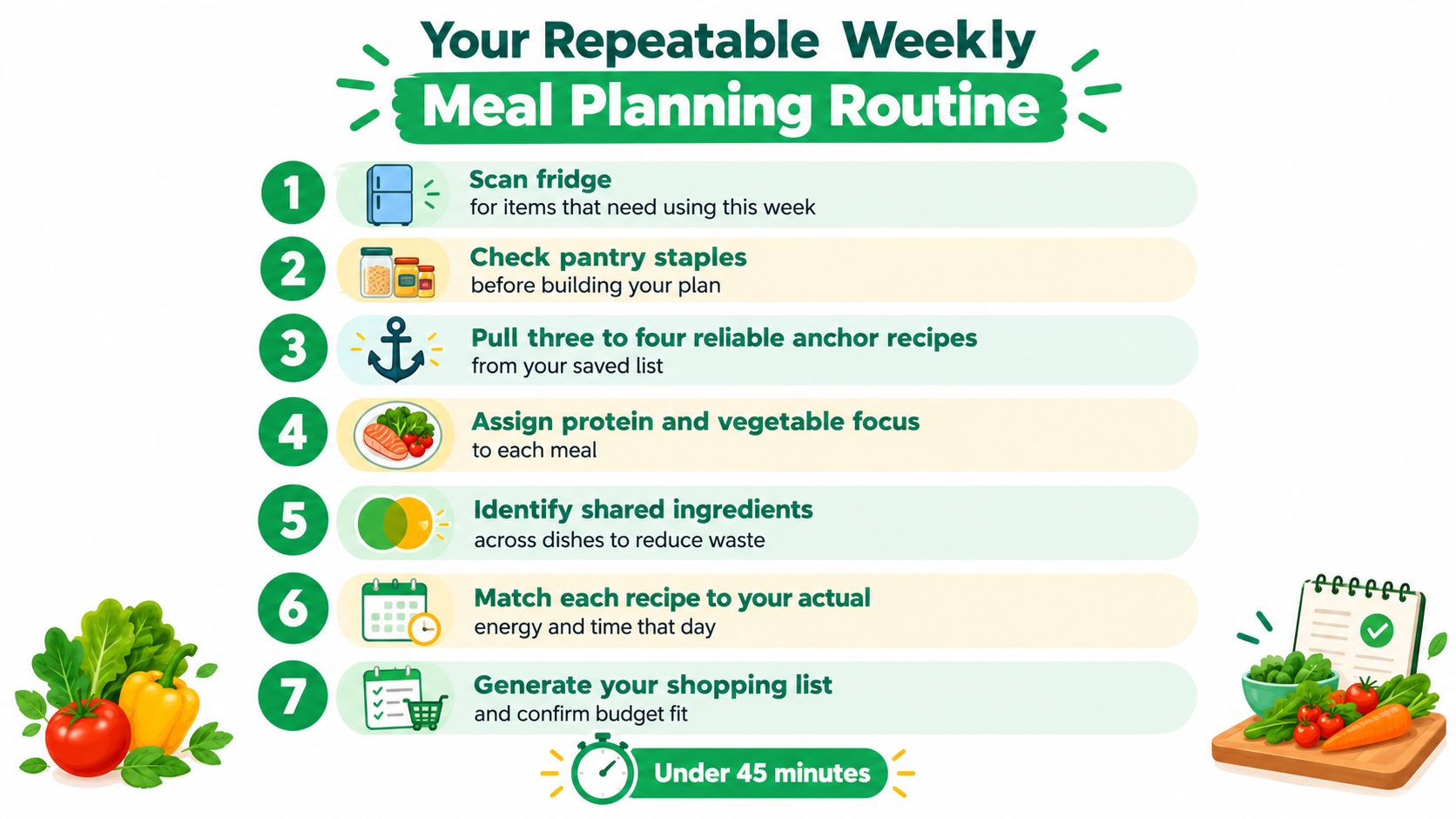 Your Repeatable Weekly
Meal Planning Routine

1 Scan fridge
for items that need using this week

2 Check pantry staples
before building your plan

3 Pull three to four reliable anchor recipes
from your saved list

4 Assign protein and vegetable focus
to each meal

5 Identify shared ingredients
across dishes to reduce waste

6 Match each recipe to your actual
energy and time that day

7 Generate your shopping list
and confirm budget fit

Under 45 minutes